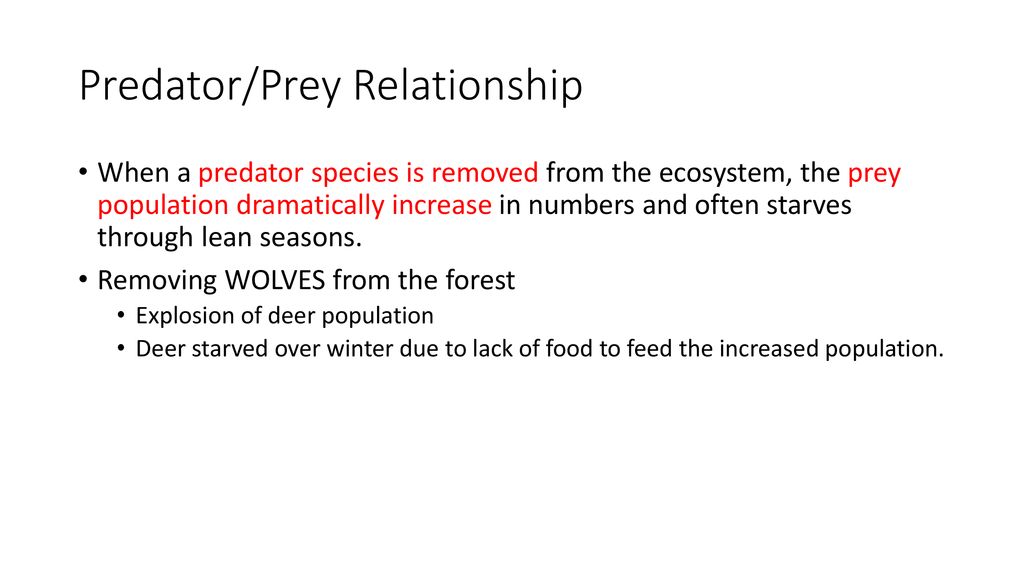 Predator/Prey Relationship

• When a predator species is removed from the ecosystem, the prey population dramatically increase in numbers and often starves through lean seasons.

• Removing WOLVES from the forest
  • Explosion of deer population
  • Deer starved over winter due to lack of food to feed the increased population.